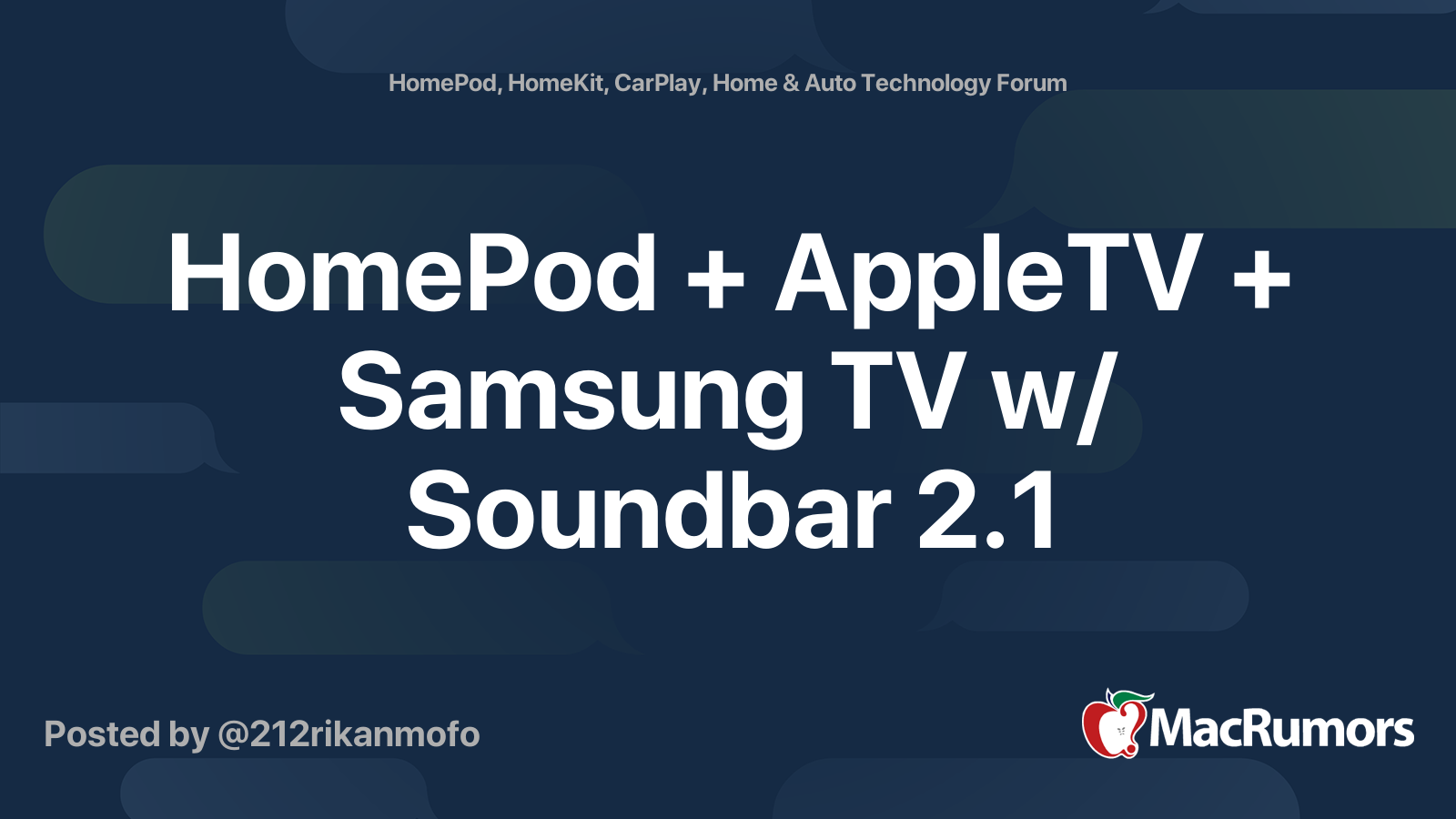 HomePod, HomeKit, CarPlay, Home & Auto Technology Forum

HomePod + AppleTV + Samsung TV w/ Soundbar 2.1

Posted by @212rikanmofo

MacRumors